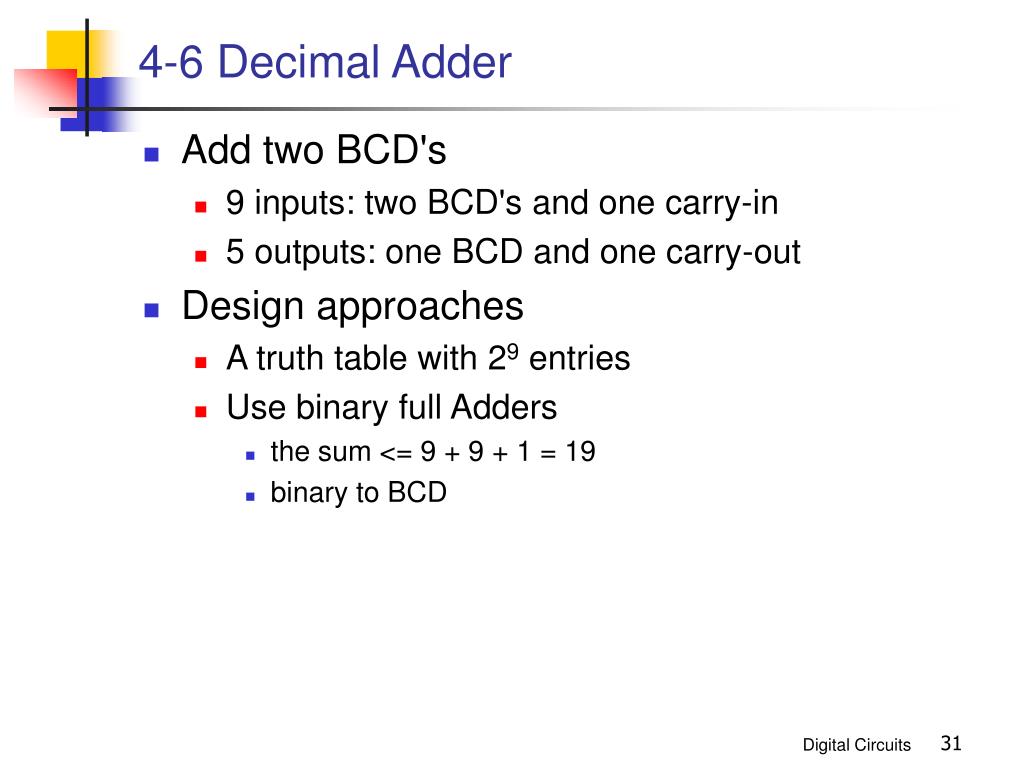 4-6 Decimal Adder

Add two BCD's

9 inputs: two BCD's and one carry-in

5 outputs: one BCD and one carry-out

Design approaches

A truth table with $2^9$ entries

Use binary full Adders

the sum <= 9 + 9 + 1 = 19

binary to BCD

Digital Circuits 31